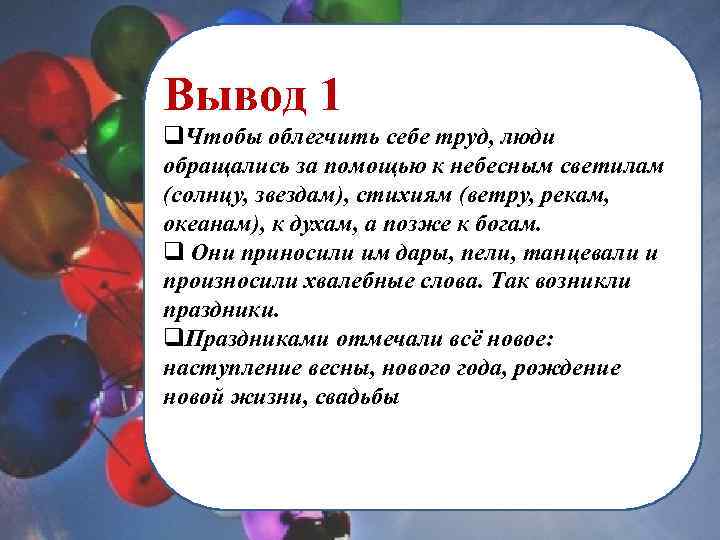 Вывод 1

❑Чтобы облегчить себе труд, люди обращались за помощью к небесным светилам (солнцу, звездам), стихиям (ветру, рекам, океанам), к духам, а позже к богам.

❑ Они приносили им дары, пели, танцевали и произносили хвалебные слова. Так возникли праздники.

❑Праздниками отмечали всё новое: наступление весны, нового года, рождение новой жизни, свадьбы